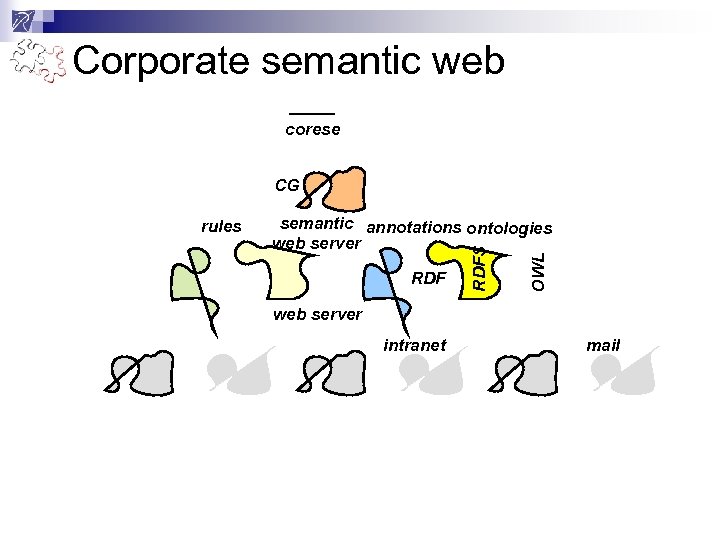 Corporate semantic web

corese

CG

rules

semantic web server

annotations

ontologies

RDF

RDFS

OWL

web server

intranet

mail